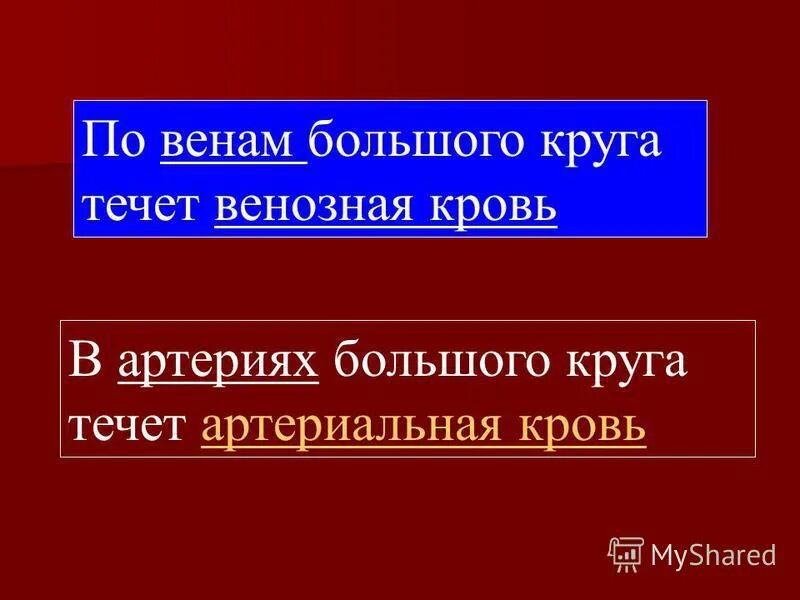 По венам большого круга течет венозная кровь

В артериях большого круга течет артериальная кровь

MyShared